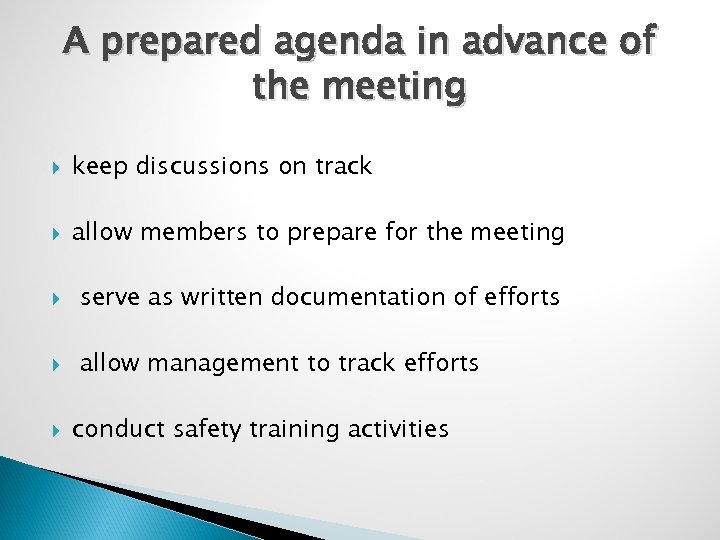 A prepared agenda in advance of the meeting

keep discussions on track

allow members to prepare for the meeting

serve as written documentation of efforts

allow management to track efforts

conduct safety training activities